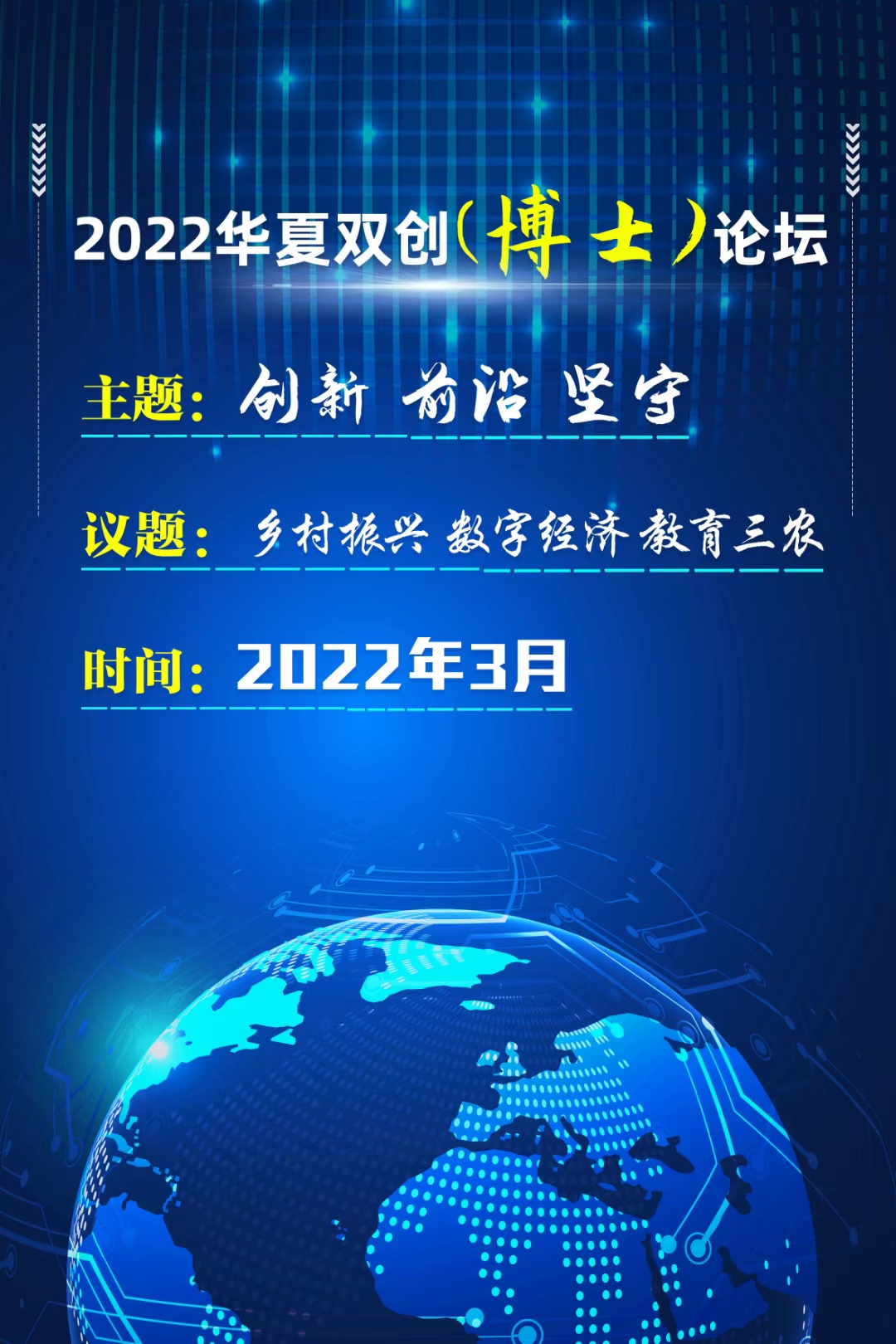 2022华夏双创（博士）论坛

主题：创新 前沿 坚守

议题：乡村振兴 数字经济 教育三农

时间：2022年3月